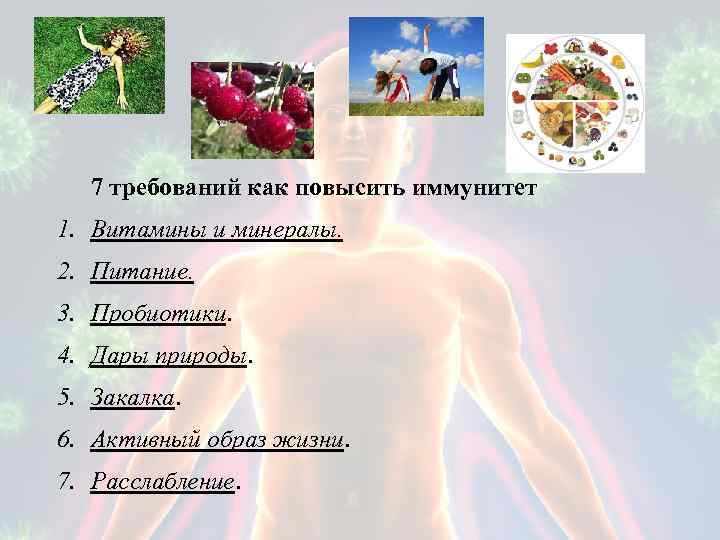 7 требований как повысить иммунитет

1. Витамины и минералы.
2. Питание.
3. Пробиотики.
4. Дары природы.
5. Закалка.
6. Активный образ жизни.
7. Расслабление.